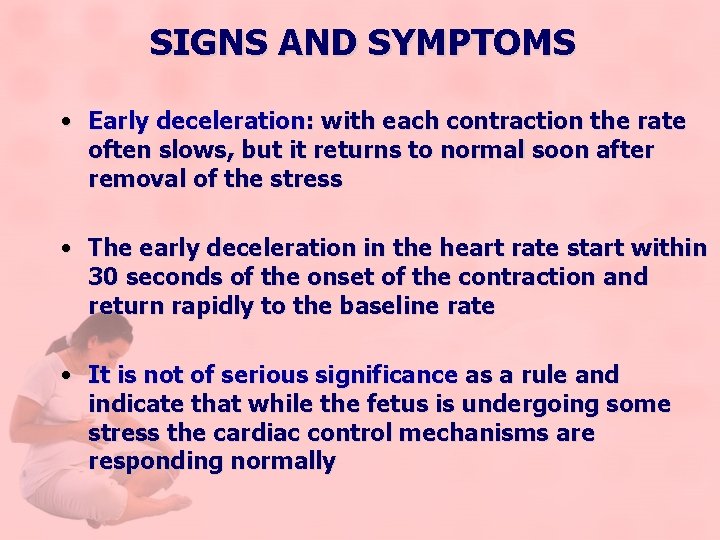 SIGNS AND SYMPTOMS

• Early deceleration: with each contraction the rate often slows, but it returns to normal soon after removal of the stress

• The early deceleration in the heart rate start within 30 seconds of the onset of the contraction and return rapidly to the baseline rate

• It is not of serious significance as a rule and indicate that while the fetus is undergoing some stress the cardiac control mechanisms are responding normally